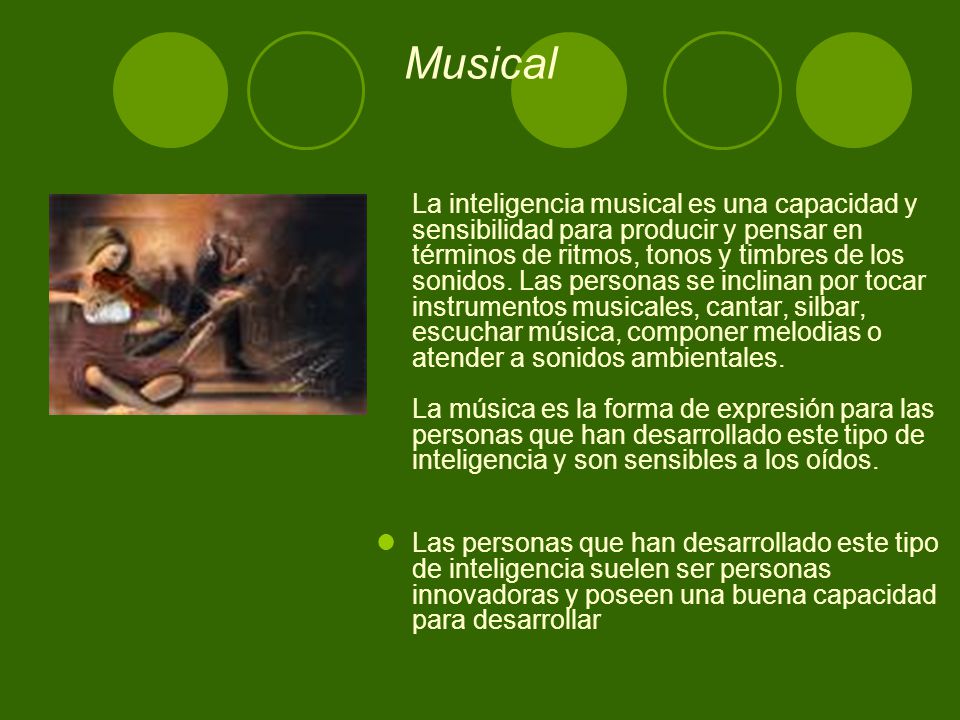 Musical

La inteligencia musical es una capacidad y sensibilidad para producir y pensar en términos de ritmos, tonos y timbres de los sonidos. Las personas se inclinan por tocar instrumentos musicales, cantar, silbar, escuchar música, componer melodias o atender a sonidos ambientales.

La música es la forma de expresión para las personas que han desarrollado este tipo de inteligencia y son sensibles a los oídos.

Las personas que han desarrollado este tipo de inteligencia suelen ser personas innovadoras y poseen una buena capacidad para desarrollar